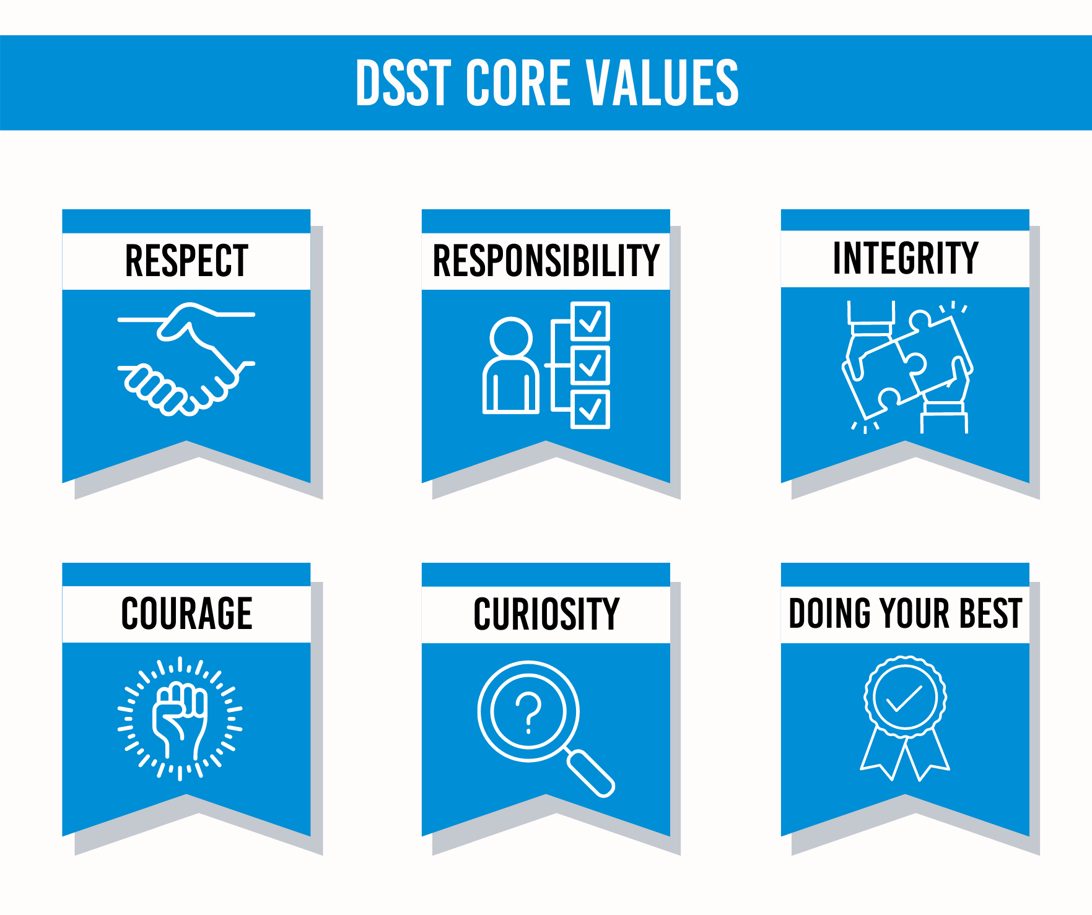 DSST CORE VALUES

RESPECT

RESPONSIBILITY

INTEGRITY

COURAGE

CURIOSITY

?

DOING YOUR BEST